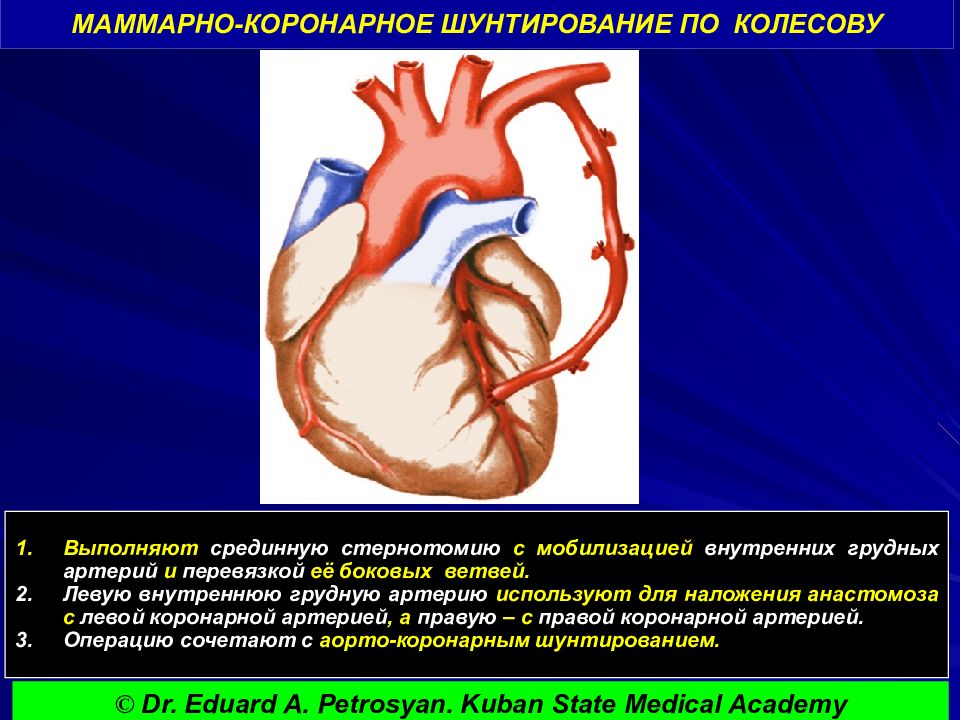 МАММАРНО-КОРОНАРНОЕ ШУНТИРОВАНИЕ ПО КОЛЕСОВУ

1. Выполняют срединную стернотомию с мобилизацией внутренних грудных артерий и перевязкой её боковых ветвей.
2. Левую внутреннюю грудную артерию используют для наложения анастомоза с левой коронарной артерией, а правую – с правой коронарной артерией.
3. Операцию сочетают с аорто-коронарным шунтированием.

© Dr. Eduard A. Petrosyan. Kuban State Medical Academy